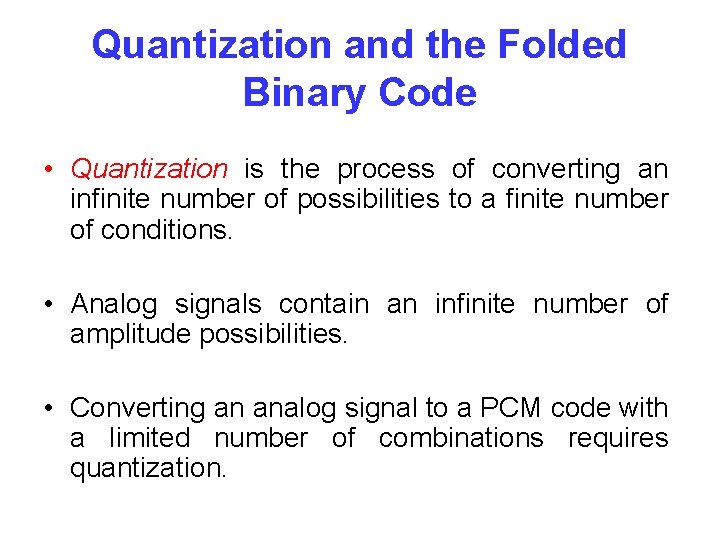 Quantization and the Folded Binary Code

• Quantization is the process of converting an infinite number of possibilities to a finite number of conditions.

• Analog signals contain an infinite number of amplitude possibilities.

• Converting an analog signal to a PCM code with a limited number of combinations requires quantization.